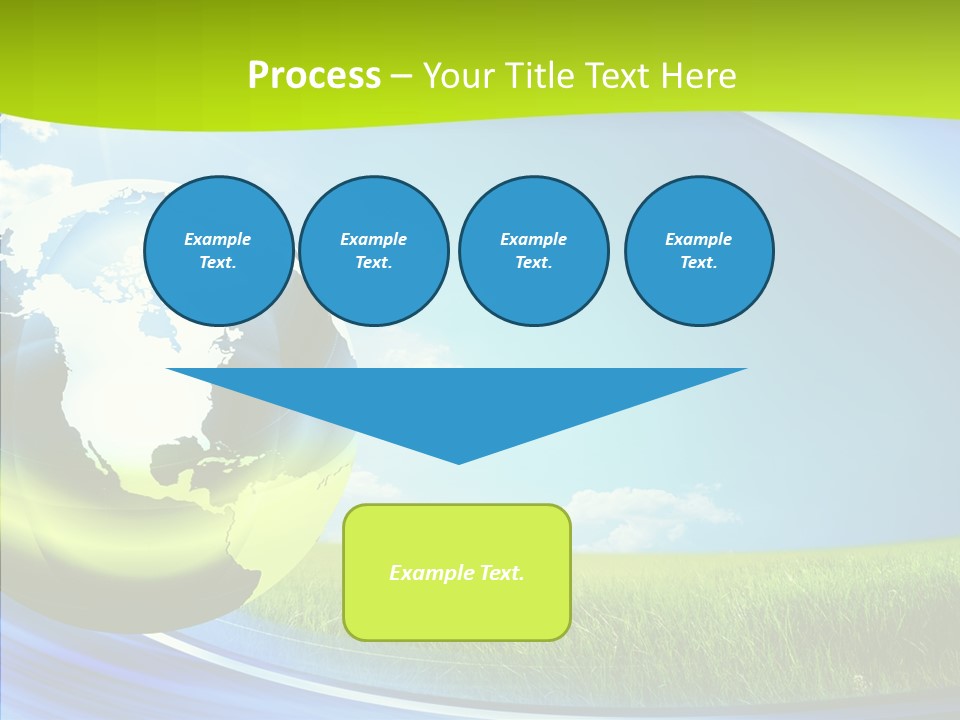 Process – Your Title Text Here

Example Text.

Example Text.

Example Text.

Example Text.

Example Text.